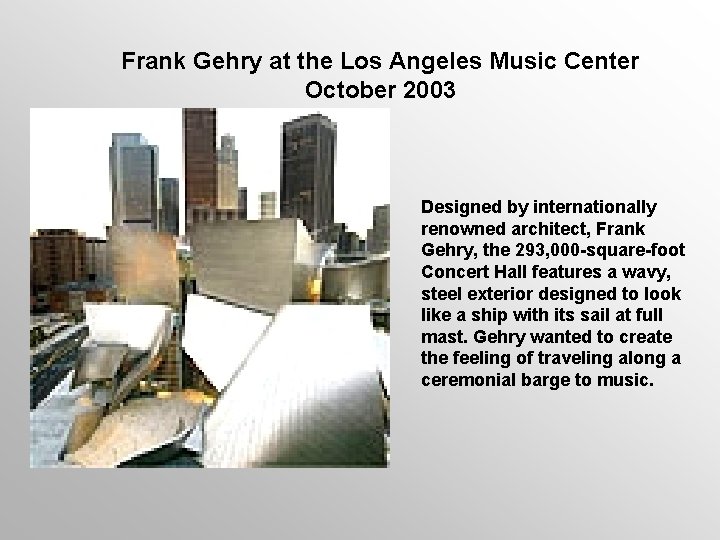 Frank Gehry at the Los Angeles Music Center
October 2003

Designed by internationally renowned architect, Frank Gehry, the 293,000-square-foot Concert Hall features a wavy, steel exterior designed to look like a ship with its sail at full mast. Gehry wanted to create the feeling of traveling along a ceremonial barge to music.